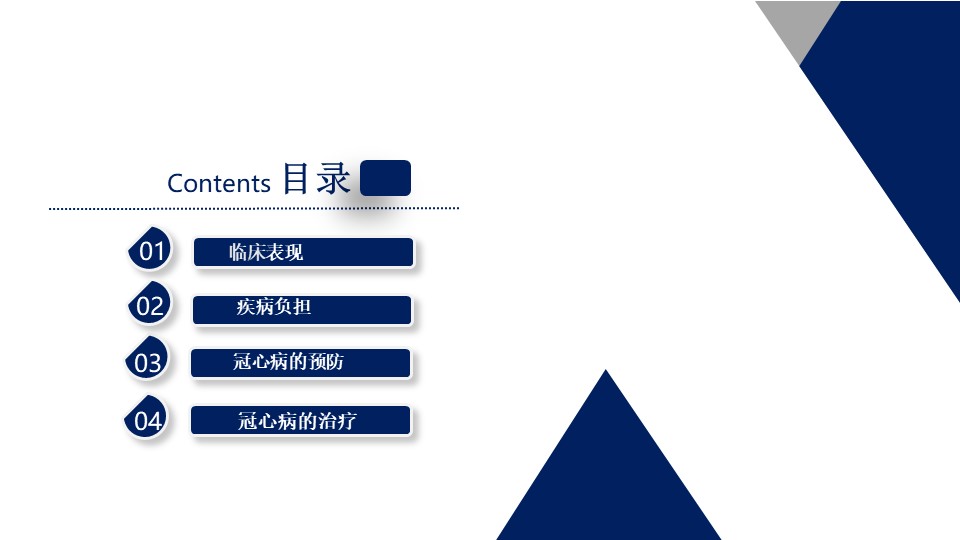 Contents 目录

01 临床表现

02 疾病负担

03 冠心病的预防

04 冠心病的治疗